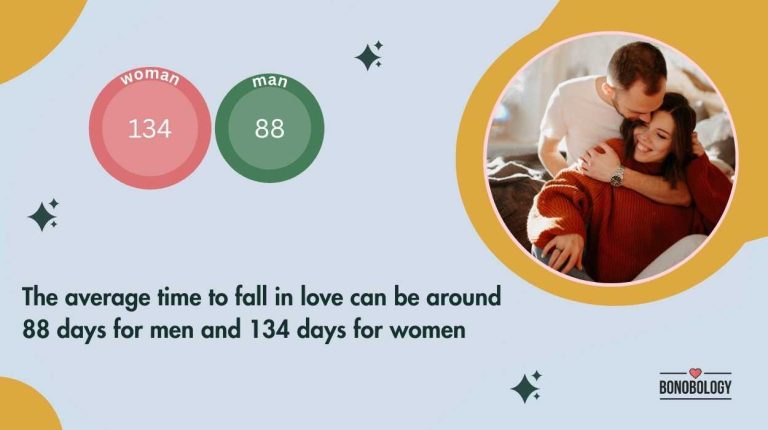 woman
134

man
88

The average time to fall in love can be around 88 days for men and 134 days for women

BONOBOLOGY